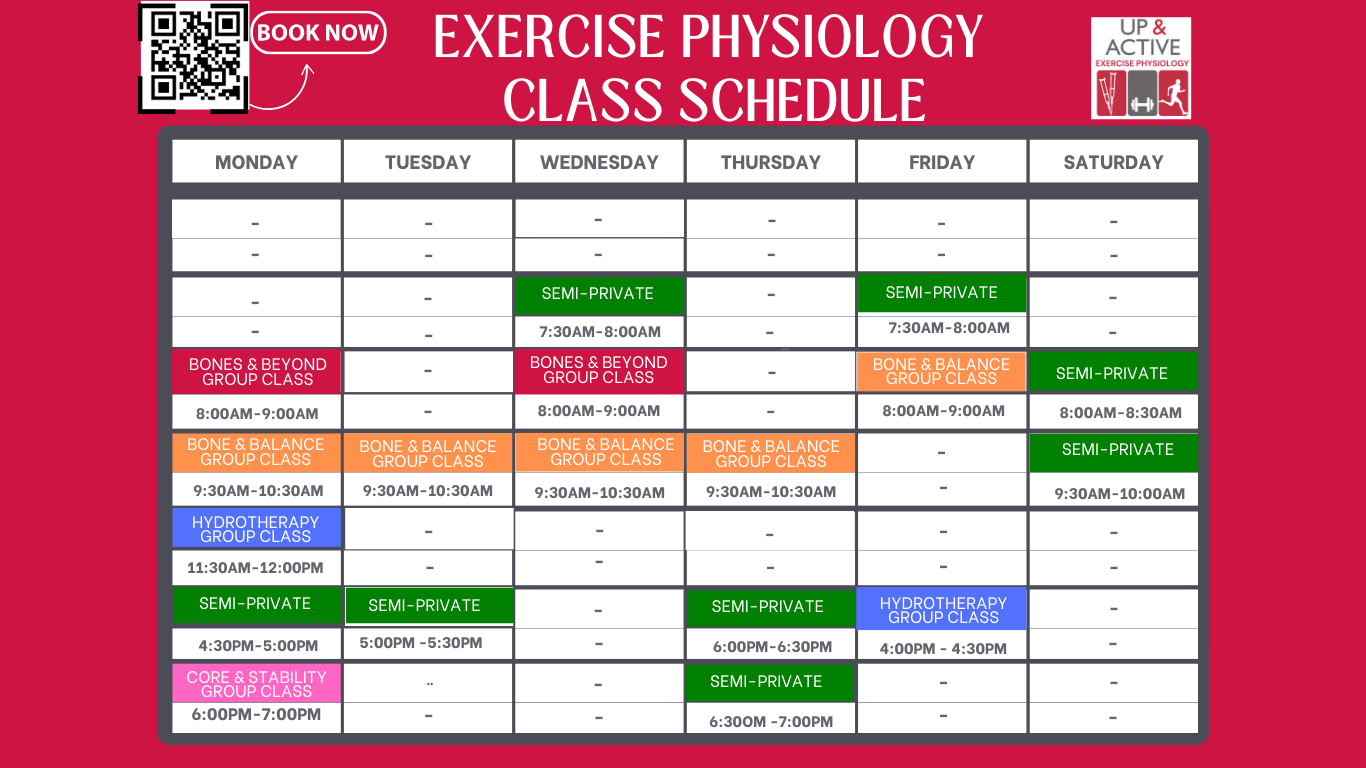 BOOK NOW

EXERCISE PHYSIOLOGY CLASS SCHEDULE

UP & ACTIVE
EXERCISE PHYSIOLOGY

| MONDAY | TUESDAY | WEDNESDAY | THURSDAY | FRIDAY | SATURDAY |
|---|---|---|---|---|---|
| - | - | - | - | - | - |
| - | - | - | - | - | - |
| - | - | SEMI-PRIVATE | - | SEMI-PRIVATE | - |
| - | - | 7:30AM-8:00AM | - | 7:30AM-8:00AM | - |
| BONES & BEYOND GROUP CLASS | - | BONES & BEYOND GROUP CLASS | - | BONE & BALANCE GROUP CLASS | SEMI-PRIVATE |
| 8:00AM-9:00AM | - | 8:00AM-9:00AM | - | 8:00AM-9:00AM | 8:00AM-8:30AM |
| BONE & BALANCE GROUP CLASS | BONE & BALANCE GROUP CLASS | BONE & BALANCE GROUP CLASS | BONE & BALANCE GROUP CLASS | - | SEMI-PRIVATE |
| 9:30AM-10:30AM | 9:30AM-10:30AM | 9:30AM-10:30AM | 9:30AM-10:30AM | - | 9:30AM-10:00AM |
| HYDROTHERAPY GROUP CLASS | - | - | - | - | - |
| 11:30AM-12:00PM | - | - | - | - | - |
| SEMI-PRIVATE | SEMI-PRIVATE | - | SEMI-PRIVATE | HYDROTHERAPY GROUP CLASS | - |
| 4:30PM-5:00PM | 5:00PM -5:30PM | - | 6:00PM-6:30PM | 4:00PM - 4:30PM | - |
| CORE & STABILITY GROUP CLASS | .. | - | SEMI-PRIVATE | - | - |
| 6:00PM-7:00PM | - | - | 6:30OM -7:00PM | - | - |